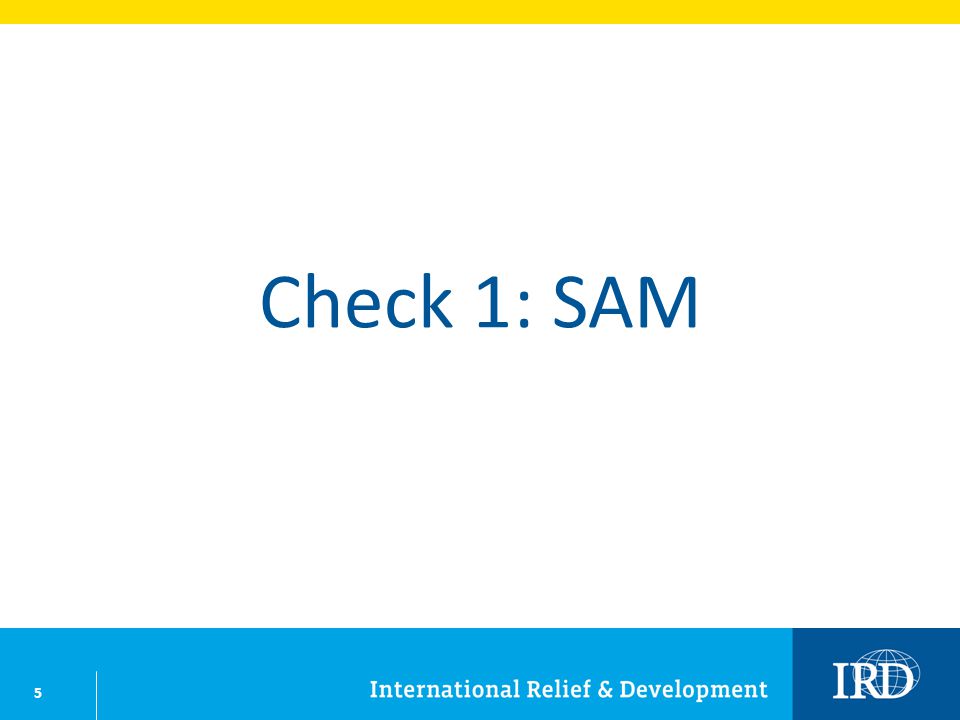 Check 1: SAM

5

International Relief & Development

IRD